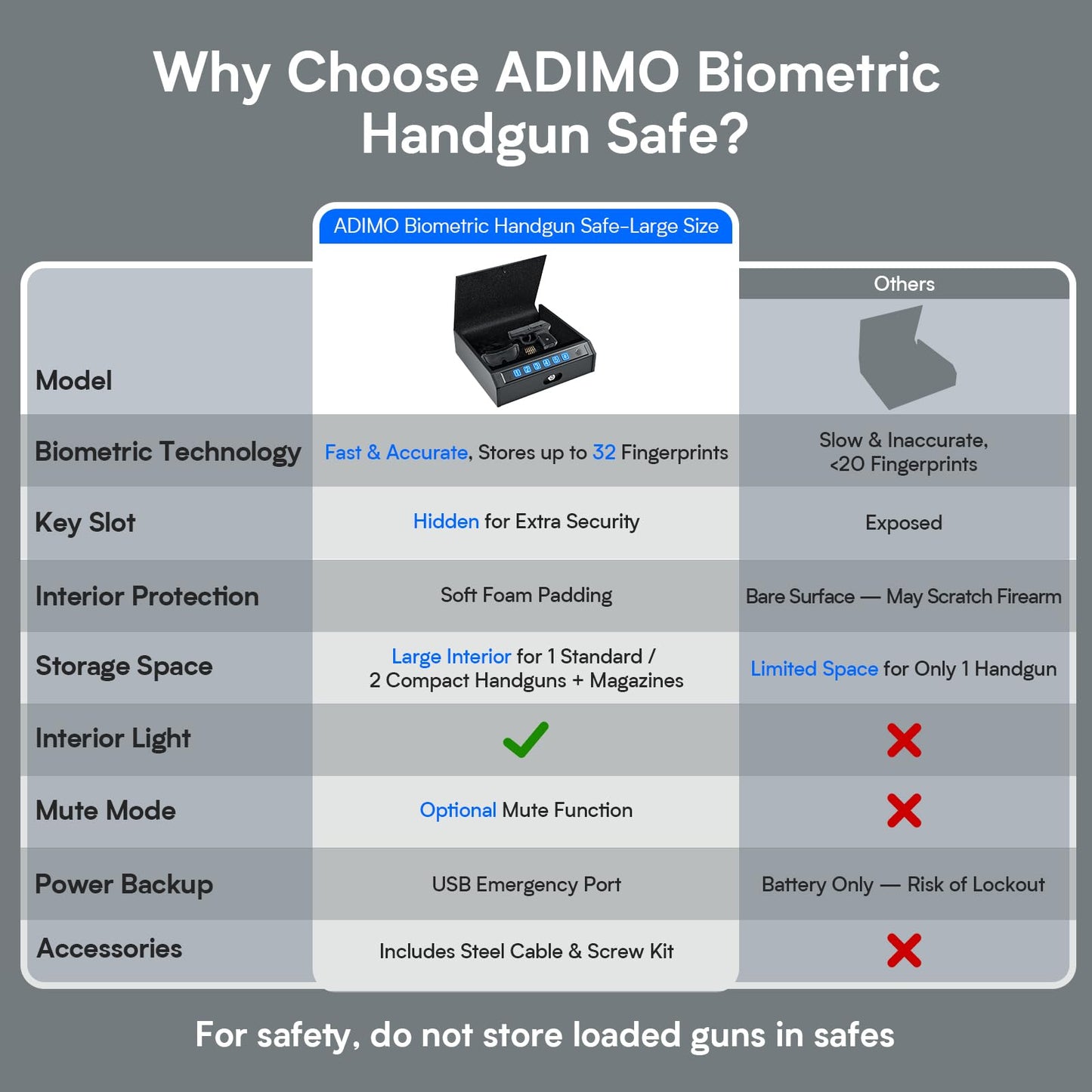 Why Choose ADIMO Biometric Handgun Safe?

| | ADIMO Biometric Handgun Safe-Large Size | Others |
|---|---|---|
| Model | | |
| Biometric Technology | Fast & Accurate, Stores up to 32 Fingerprints | Slow & Inaccurate, <20 Fingerprints |
| Key Slot | Hidden for Extra Security | Exposed |
| Interior Protection | Soft Foam Padding | Bare Surface — May Scratch Firearm |
| Storage Space | Large Interior for 1 Standard / 2 Compact Handguns + Magazines | Limited Space for Only 1 Handgun |
| Interior Light | ✓ | ✗ |
| Mute Mode | Optional Mute Function | ✗ |
| Power Backup | USB Emergency Port | Battery Only — Risk of Lockout |
| Accessories | Includes Steel Cable & Screw Kit | ✗ |

For safety, do not store loaded guns in safes